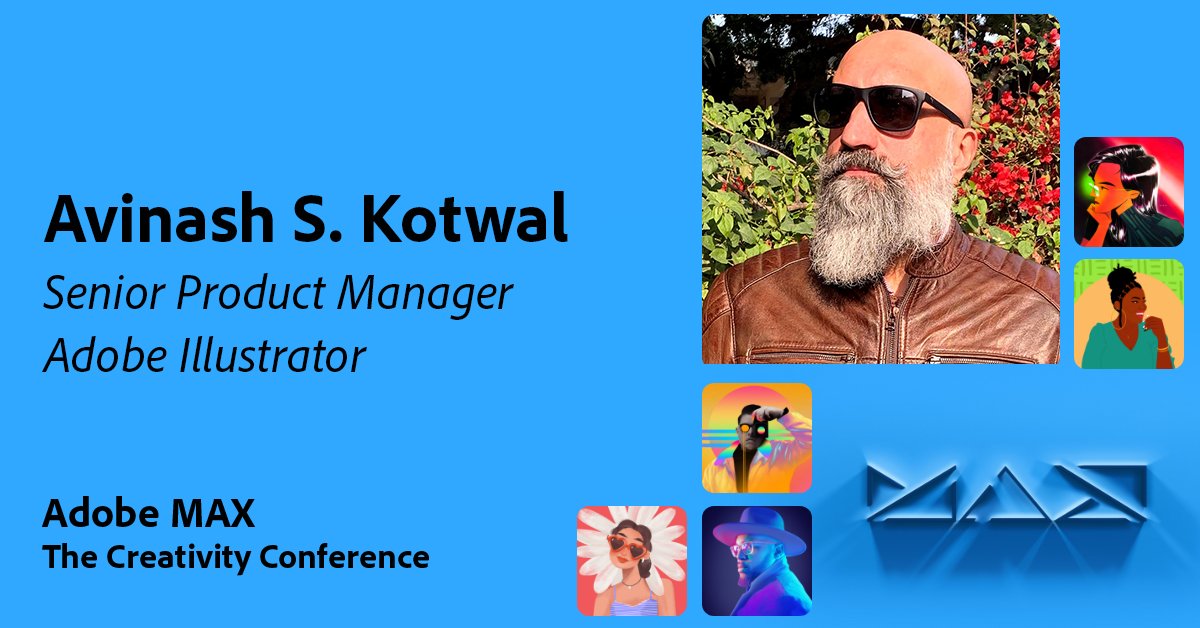 Avinash S. Kotwal
Senior Product Manager
Adobe Illustrator

Adobe MAX
The Creativity Conference

MAX